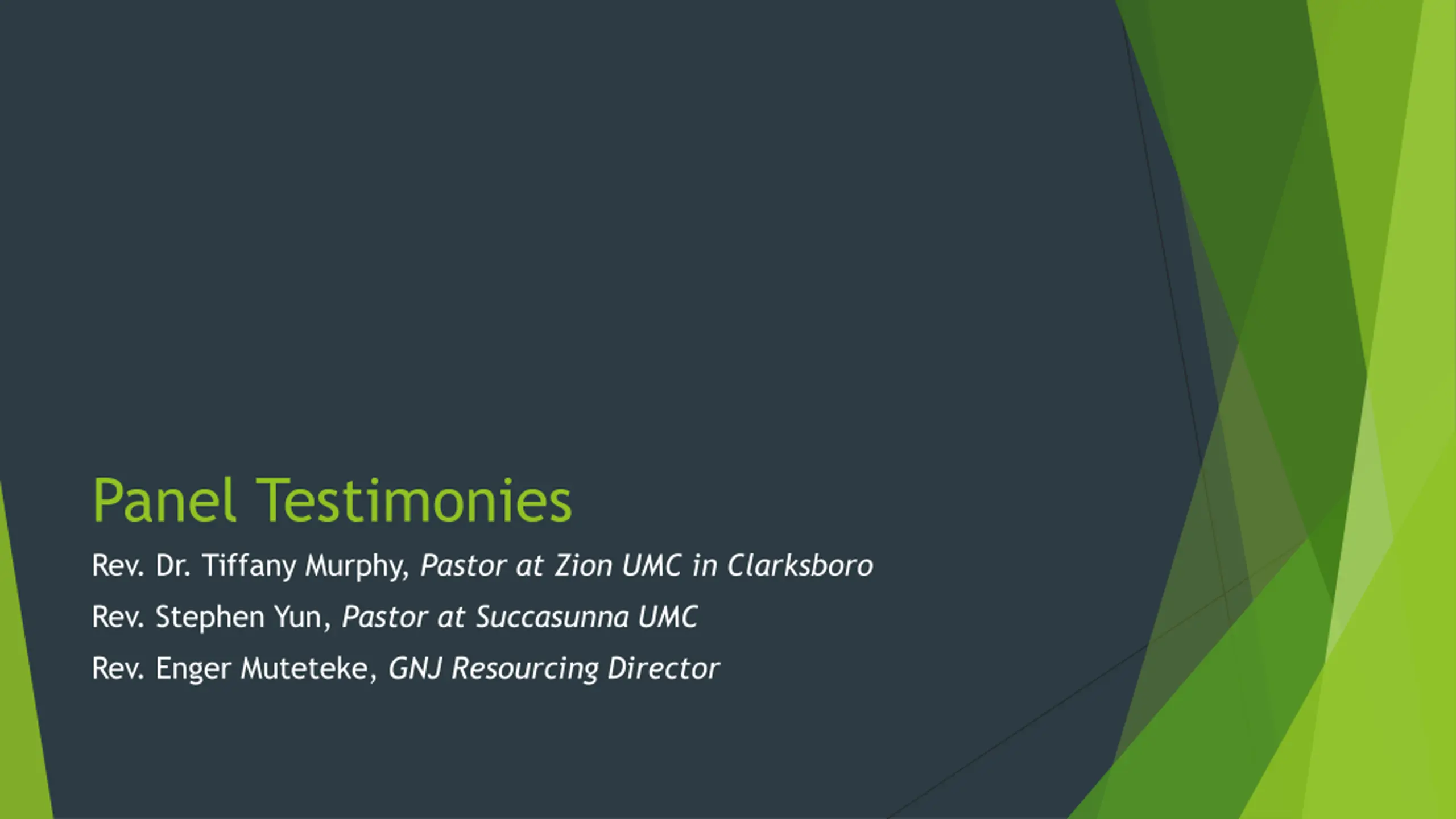 Panel Testimonies

Rev. Dr. Tiffany Murphy, Pastor at Zion UMC in Clarksboro

Rev. Stephen Yun, Pastor at Succasunna UMC

Rev. Enger Muteteke, GNJ Resourcing Director